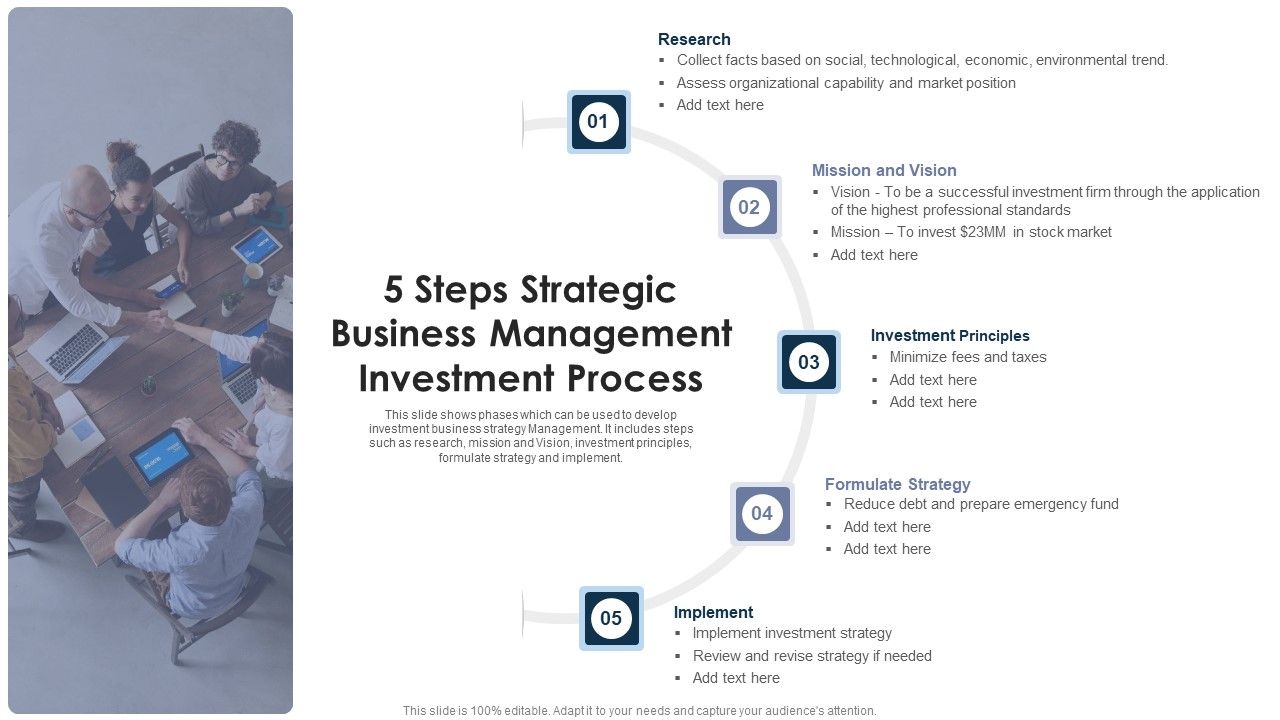 5 Steps Strategic Business Management Investment Process

This slide shows phases which can be used to develop investment business strategy Management. It includes steps such as research, mission and Vision, investment principles, formulate strategy and implement.

01

Research
- Collect facts based on social, technological, economic, environmental trend.
- Assess organizational capability and market position
- Add text here

02

Mission and Vision
- Vision - To be a successful investment firm through the application of the highest professional standards
- Mission – To invest $23MM in stock market
- Add text here

03

Investment Principles
- Minimize fees and taxes
- Add text here
- Add text here

04

Formulate Strategy
- Reduce debt and prepare emergency fund
- Add text here
- Add text here

05

Implement
- Implement investment strategy
- Review and revise strategy if needed
- Add text here

This slide is 100% editable. Adapt it to your needs and capture your audience's attention.